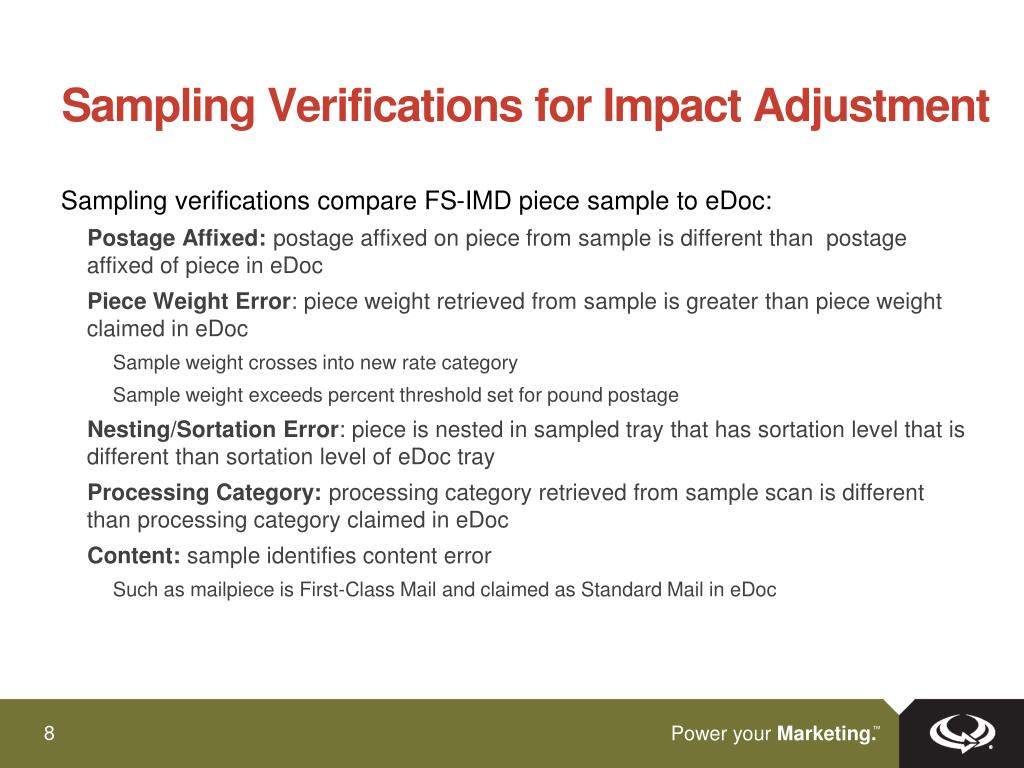 Sampling Verifications for Impact Adjustment

Sampling verifications compare FS-IMD piece sample to eDoc:

Postage Affixed: postage affixed on piece from sample is different than postage affixed of piece in eDoc

Piece Weight Error: piece weight retrieved from sample is greater than piece weight claimed in eDoc

Sample weight crosses into new rate category

Sample weight exceeds percent threshold set for pound postage

Nesting/Sortation Error: piece is nested in sampled tray that has sortation level that is different than sortation level of eDoc tray

Processing Category: processing category retrieved from sample scan is different than processing category claimed in eDoc

Content: sample identifies content error

Such as mailpiece is First-Class Mail and claimed as Standard Mail in eDoc

8

Power your Marketing.™